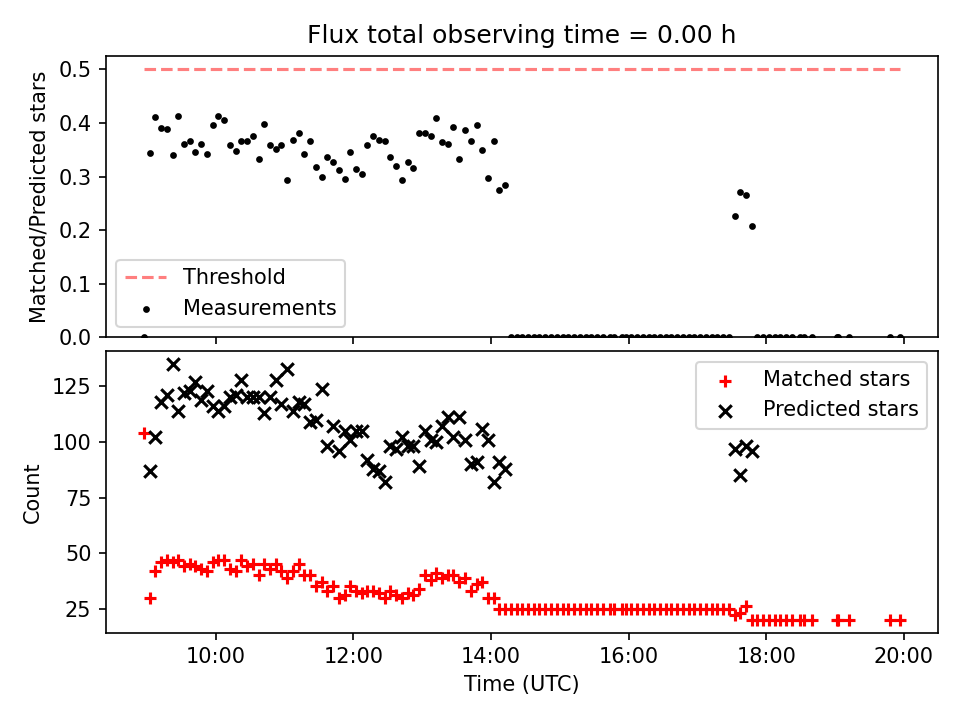 Flux total observing time = 0.00 h

Matched/Predicted stars

0.5
0.4
0.3
0.2
0.1
0.0

Threshold
Measurements

Count

125
100
75
50
25

Matched stars
Predicted stars

10:00
12:00
14:00
16:00
18:00
20:00

Time (UTC)